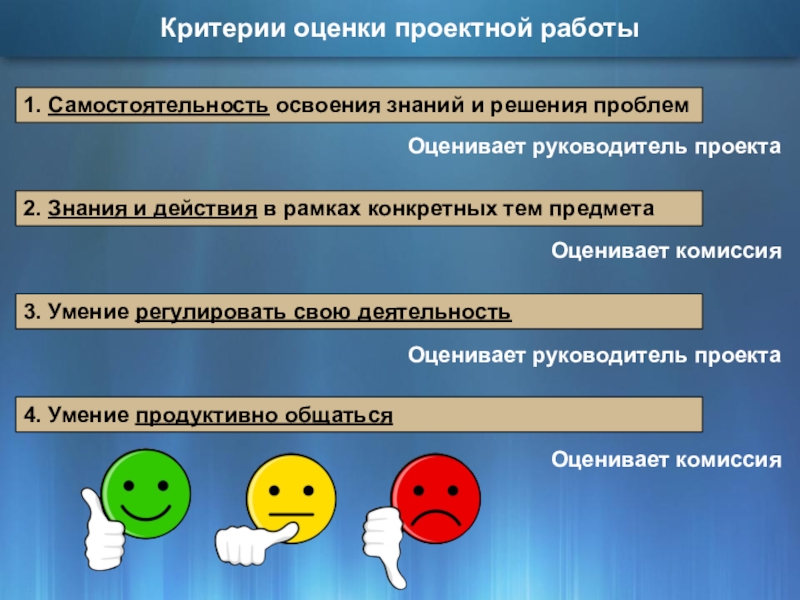 Критерии оценки проектной работы

1. Самостоятельность освоения знаний и решения проблем

Оценивает руководитель проекта

2. Знания и действия в рамках конкретных тем предмета

Оценивает комиссия

3. Умение регулировать свою деятельность

Оценивает руководитель проекта

4. Умение продуктивно общаться

Оценивает комиссия